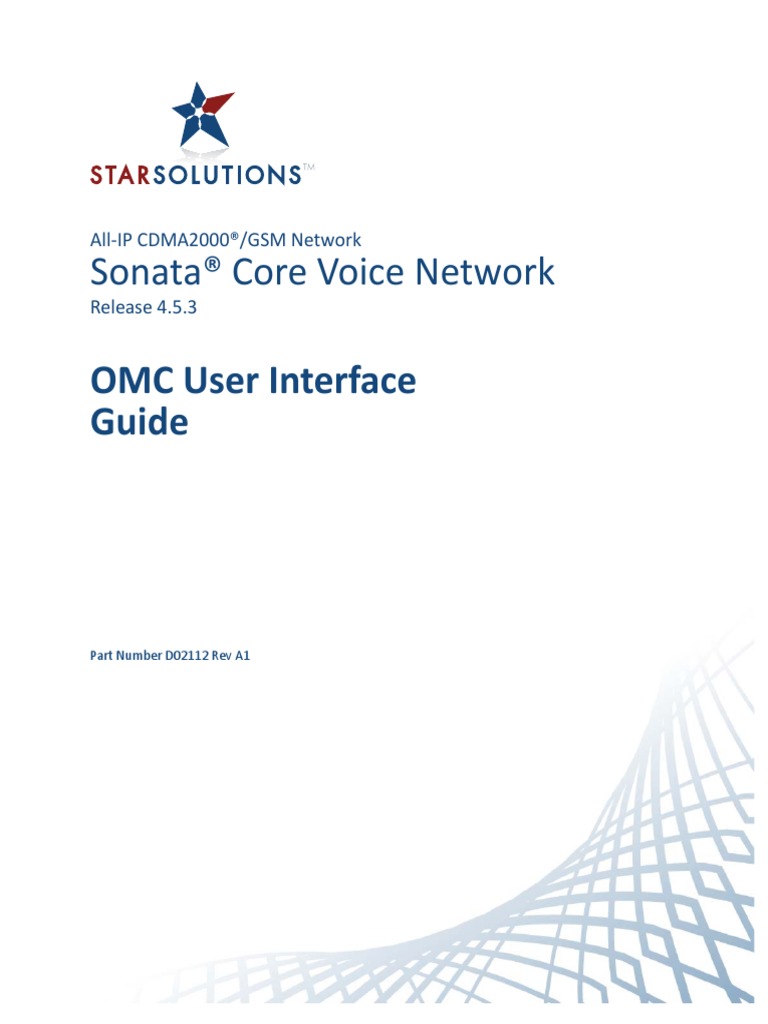 STARSOLUTIONS™

All-IP CDMA2000®/GSM Network

Sonata® Core Voice Network

Release 4.5.3

OMC User Interface Guide

Part Number D02112 Rev A1